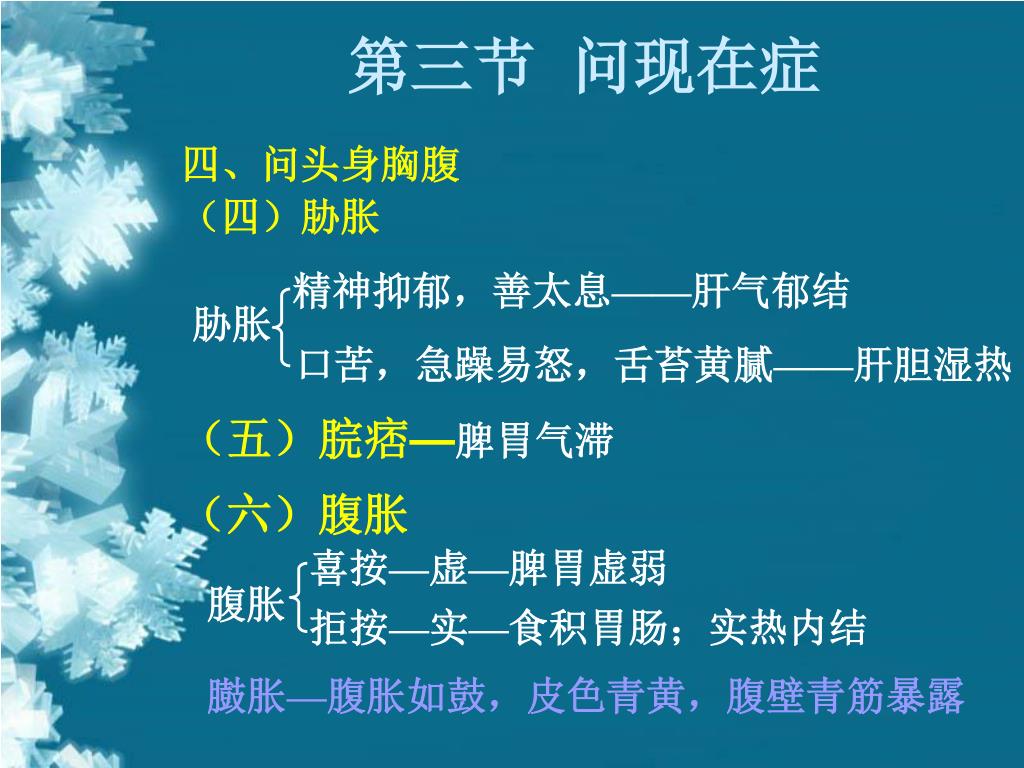 第三节 问现在症

四、问头身胸腹
（四）胁胀

胁胀 精神抑郁，善太息——肝气郁结
口苦，急躁易怒，舌苔黄腻——肝胆湿热

（五）脘痞—脾胃气滞

（六）腹胀

腹胀 喜按—虚—脾胃虚弱
拒按—实—食积胃肠；实热内结

臌胀—腹胀如鼓，皮色青黄，腹壁青筋暴露